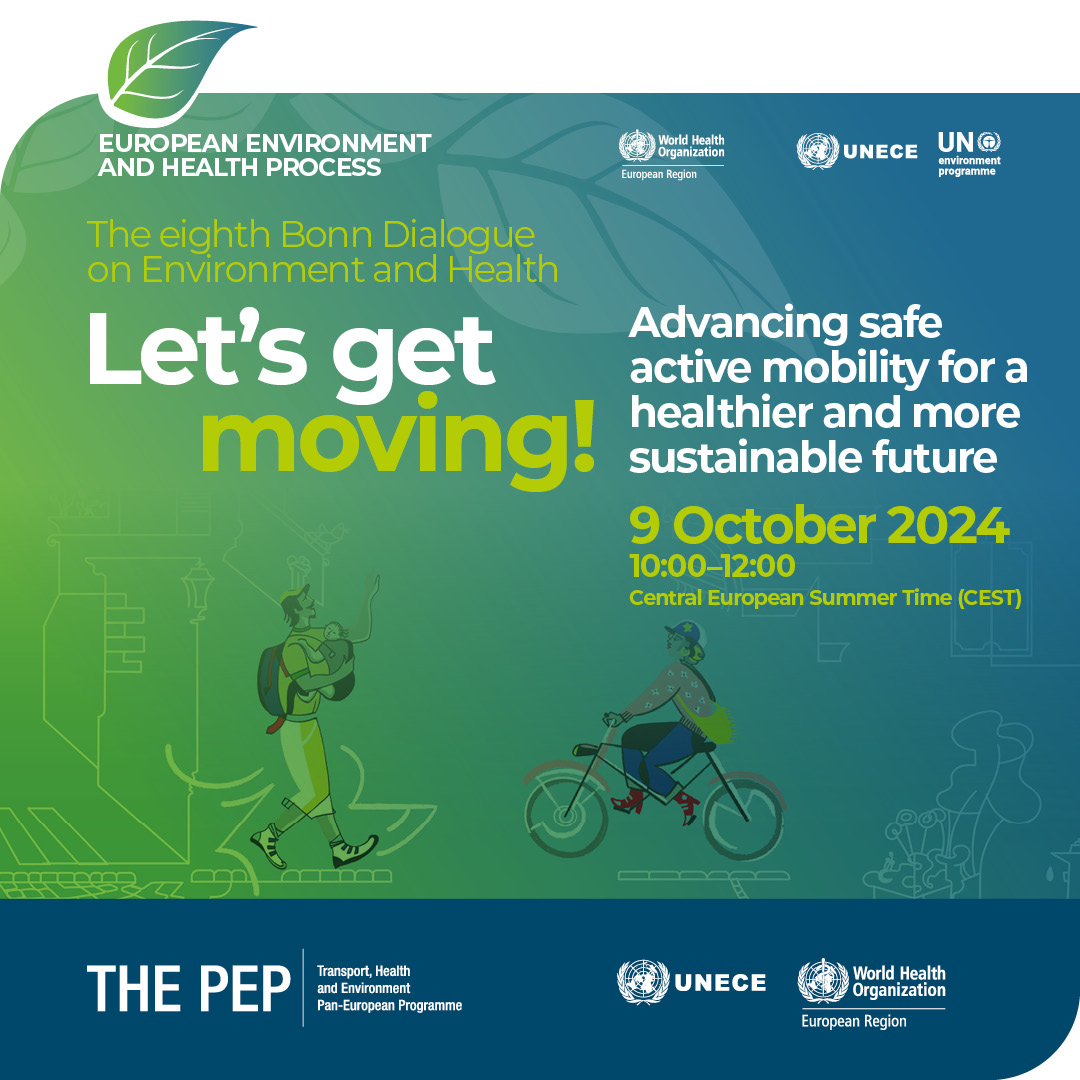 EUROPEAN ENVIRONMENT AND HEALTH PROCESS

World Health Organization
European Region

UNECE

UN environment programme

The eighth Bonn Dialogue on Environment and Health

Let's get moving!

Advancing safe active mobility for a healthier and more sustainable future

9 October 2024
10:00–12:00
Central European Summer Time (CEST)

THE PEP
Transport, Health and Environment Pan-European Programme

UNECE

World Health Organization
European Region